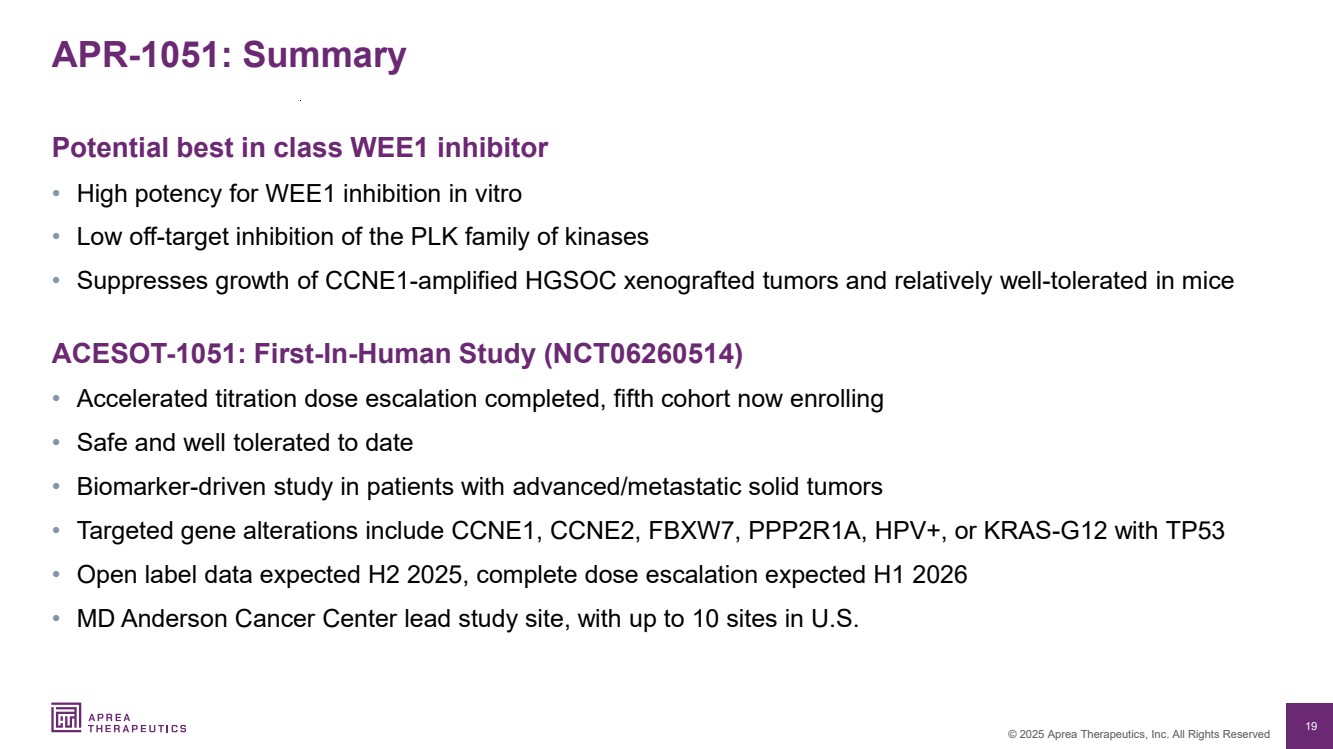 APR-1051: Summary

Potential best in class WEE1 inhibitor

• High potency for WEE1 inhibition in vitro
• Low off-target inhibition of the PLK family of kinases
• Suppresses growth of CCNE1-amplified HGSOC xenografted tumors and relatively well-tolerated in mice

ACESOT-1051: First-In-Human Study (NCT06260514)

• Accelerated titration dose escalation completed, fifth cohort now enrolling
• Safe and well tolerated to date
• Biomarker-driven study in patients with advanced/metastatic solid tumors
• Targeted gene alterations include CCNE1, CCNE2, FBXW7, PPP2R1A, HPV+, or KRAS-G12 with TP53
• Open label data expected H2 2025, complete dose escalation expected H1 2026
• MD Anderson Cancer Center lead study site, with up to 10 sites in U.S.

APREA THERAPEUTICS

© 2025 Aprea Therapeutics, Inc. All Rights Reserved

19